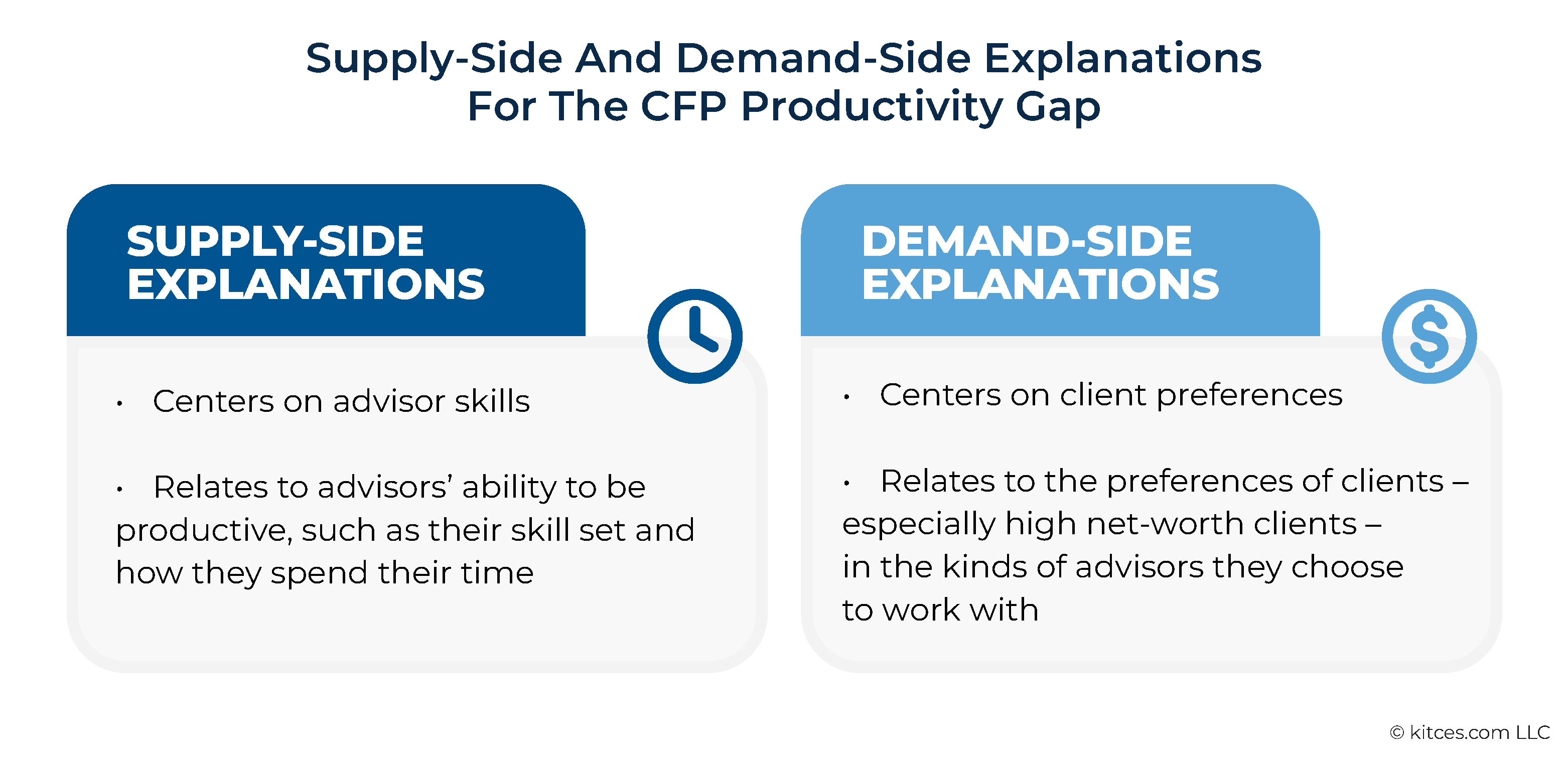 Supply-Side And Demand-Side Explanations For The CFP Productivity Gap

SUPPLY-SIDE EXPLANATIONS

• Centers on advisor skills

• Relates to advisors' ability to be productive, such as their skill set and how they spend their time

DEMAND-SIDE EXPLANATIONS

• Centers on client preferences

• Relates to the preferences of clients – especially high net-worth clients – in the kinds of advisors they choose to work with

© kitces.com LLC